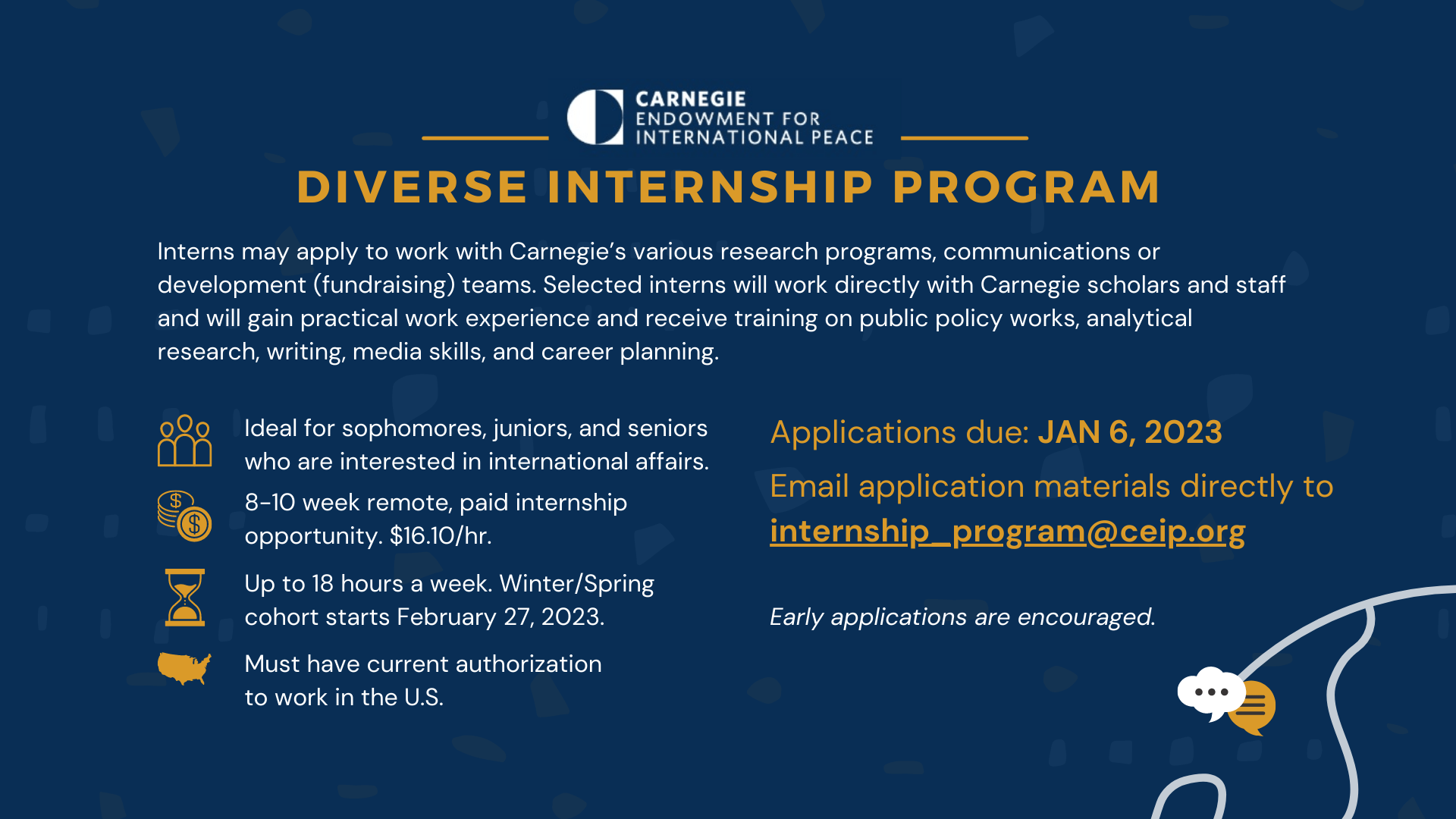 CARNEGIE
ENDOWMENT FOR
INTERNATIONAL PEACE

DIVERSE INTERNSHIP PROGRAM

Interns may apply to work with Carnegie's various research programs, communications or development (fundraising) teams. Selected interns will work directly with Carnegie scholars and staff and will gain practical work experience and receive training on public policy works, analytical research, writing, media skills, and career planning.

Ideal for sophomores, juniors, and seniors who are interested in international affairs.

8-10 week remote, paid internship opportunity. $16.10/hr.

Up to 18 hours a week. Winter/Spring cohort starts February 27, 2023.

Must have current authorization to work in the U.S.

Applications due: JAN 6, 2023

Email application materials directly to internship_program@ceip.org

Early applications are encouraged.